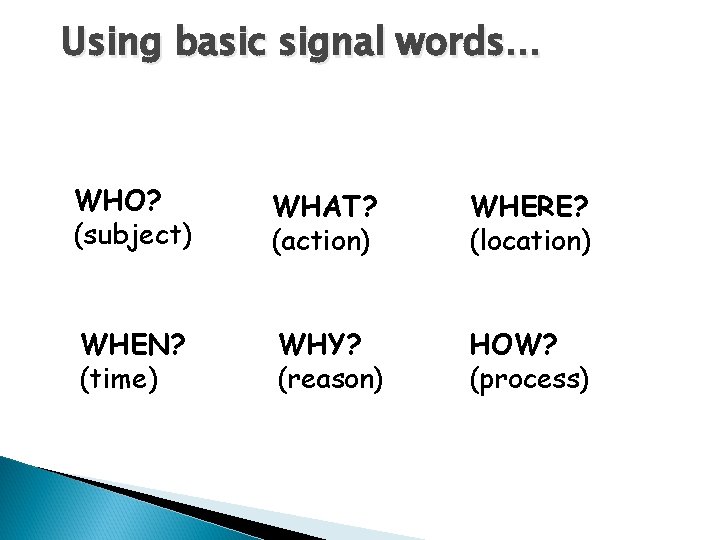 Using basic signal words…

WHO?
(subject)

WHAT?
(action)

WHERE?
(location)

WHEN?
(time)

WHY?
(reason)

HOW?
(process)